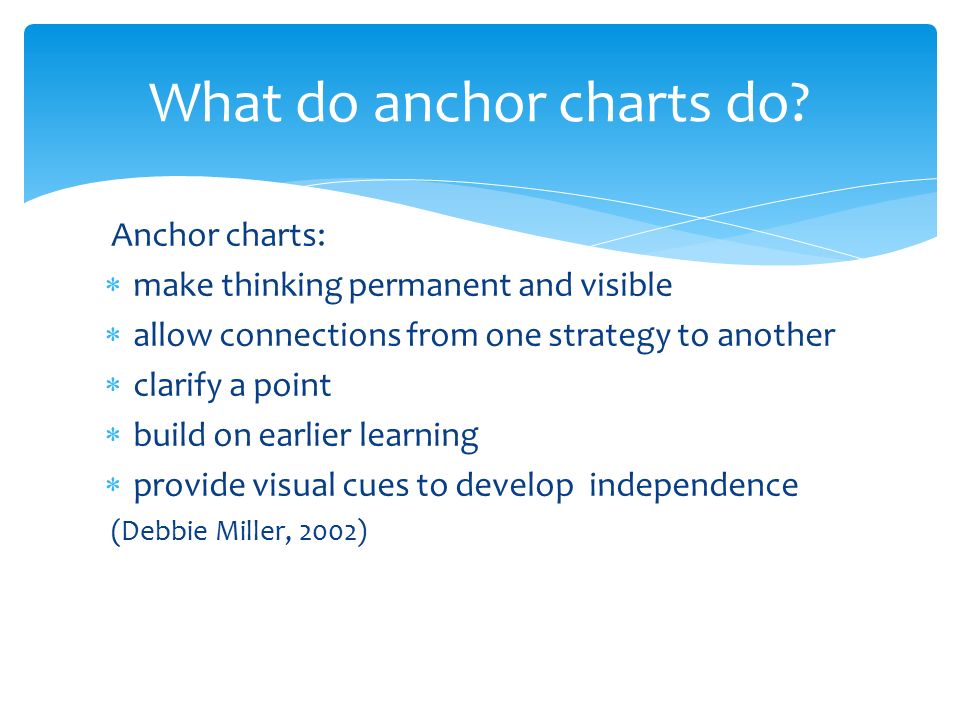 What do anchor charts do?

Anchor charts:

* make thinking permanent and visible
* allow connections from one strategy to another
* clarify a point
* build on earlier learning
* provide visual cues to develop independence

(Debbie Miller, 2002)